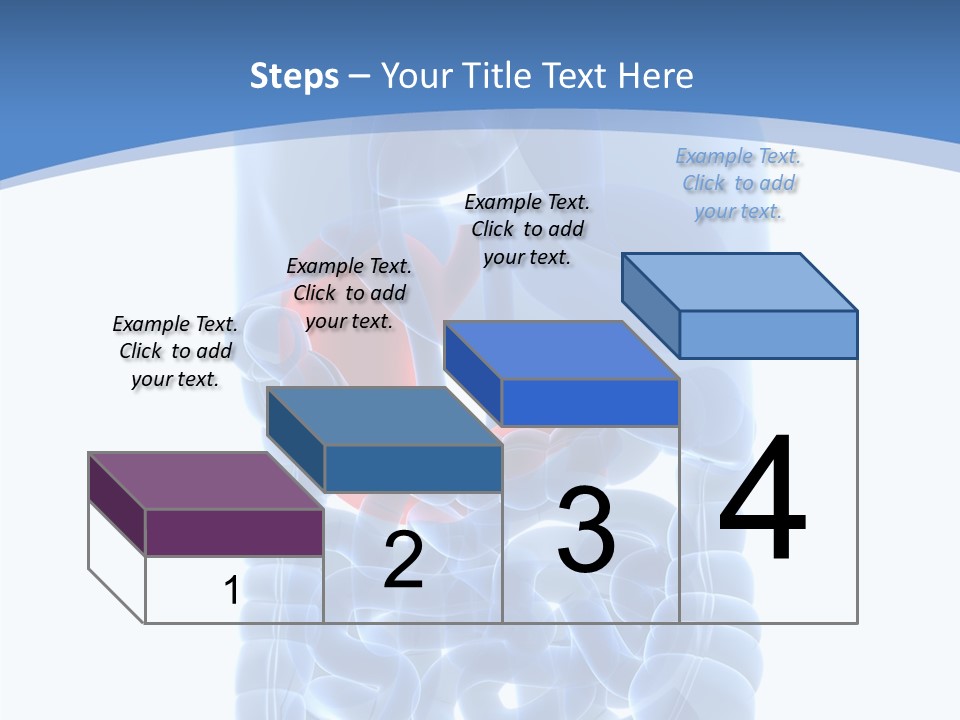 Steps – Your Title Text Here

Example Text. Click to add your text.

Example Text. Click to add your text.

Example Text. Click to add your text.

Example Text. Click to add your text.

1

2

3

4